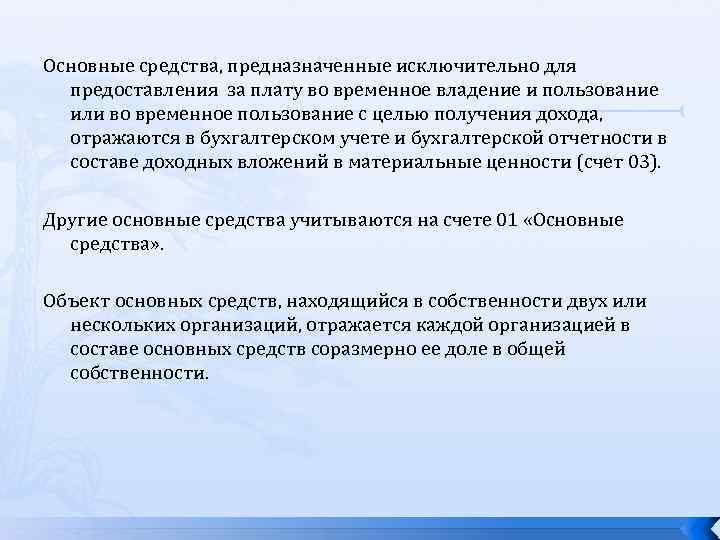 Основные средства, предназначенные исключительно для предоставления за плату во временное владение и пользование или во временное пользование с целью получения дохода, отражаются в бухгалтерском учете и бухгалтерской отчетности в составе доходных вложений в материальные ценности (счет 03).

Другие основные средства учитываются на счете 01 «Основные средства».

Объект основных средств, находящийся в собственности двух или нескольких организаций, отражается каждой организацией в составе основных средств соразмерно ее доле в общей собственности.